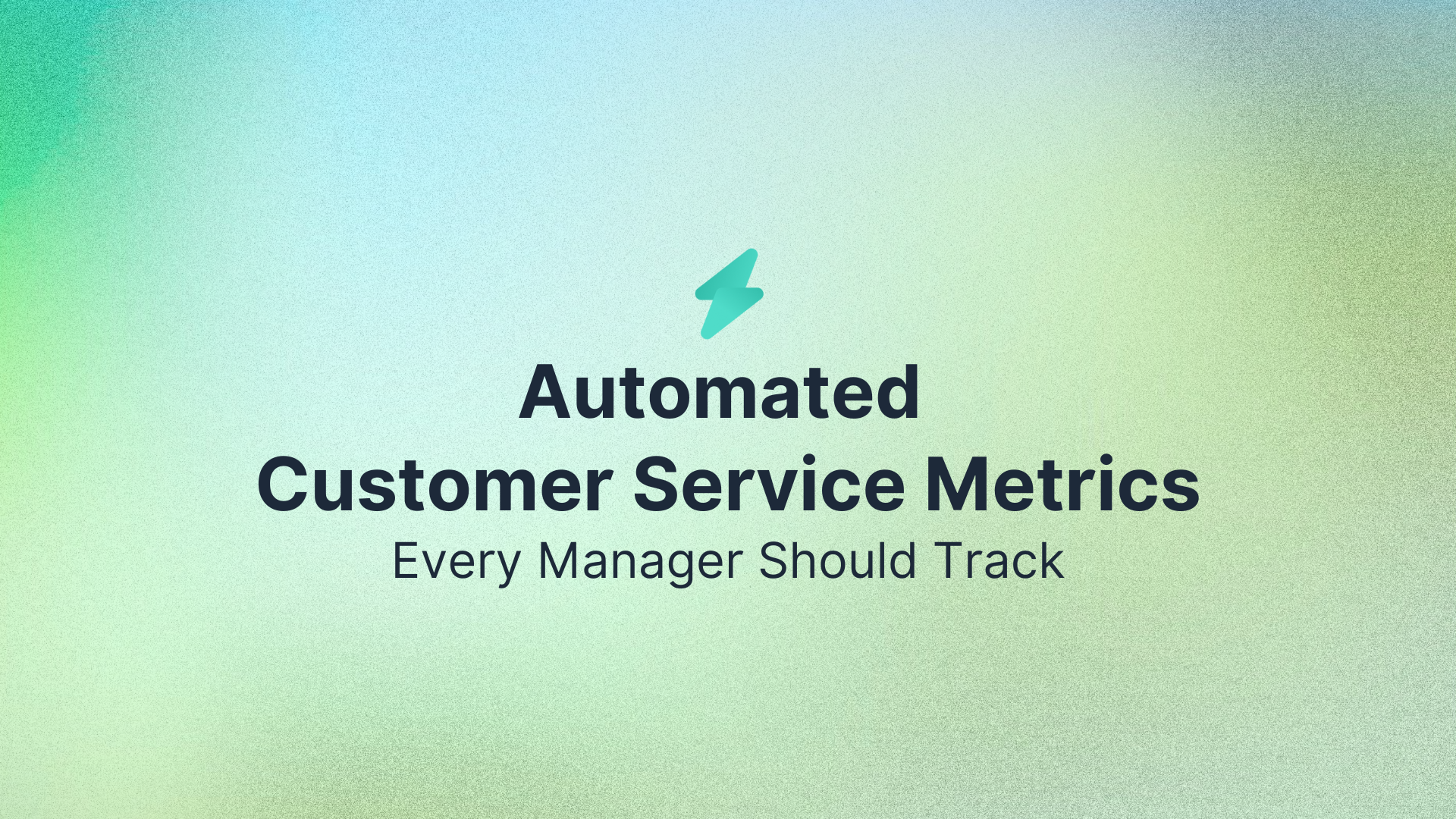 Automated
Customer Service Metrics
Every Manager Should Track